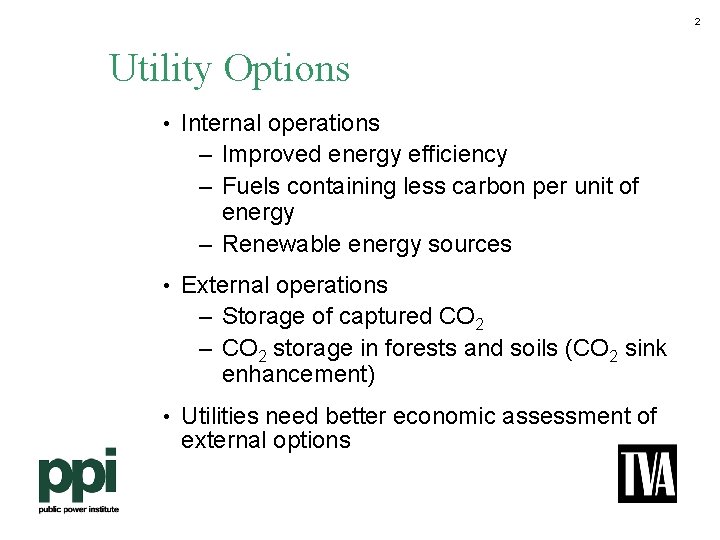 2

Utility Options

• Internal operations
 – Improved energy efficiency
 – Fuels containing less carbon per unit of energy
 – Renewable energy sources

• External operations
 – Storage of captured $CO_2$
 – $CO_2$ storage in forests and soils ($CO_2$ sink enhancement)

• Utilities need better economic assessment of external options

ppi
public power institute

TVA